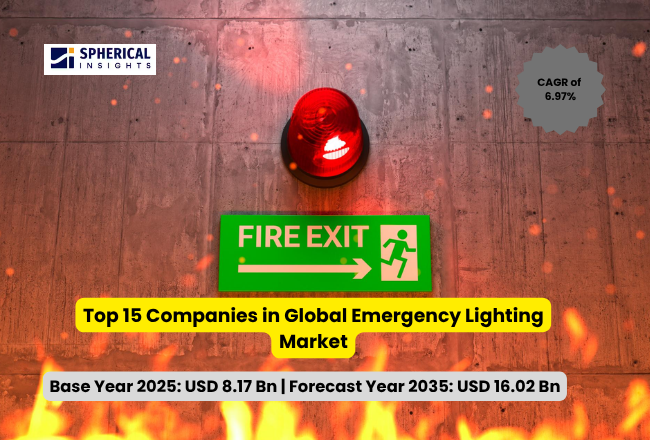 SPHERICAL INSIGHTS

CAGR of 6.97%

FIRE EXIT

Top 15 Companies in Global Emergency Lighting Market

Base Year 2025: USD 8.17 Bn | Forecast Year 2035: USD 16.02 Bn